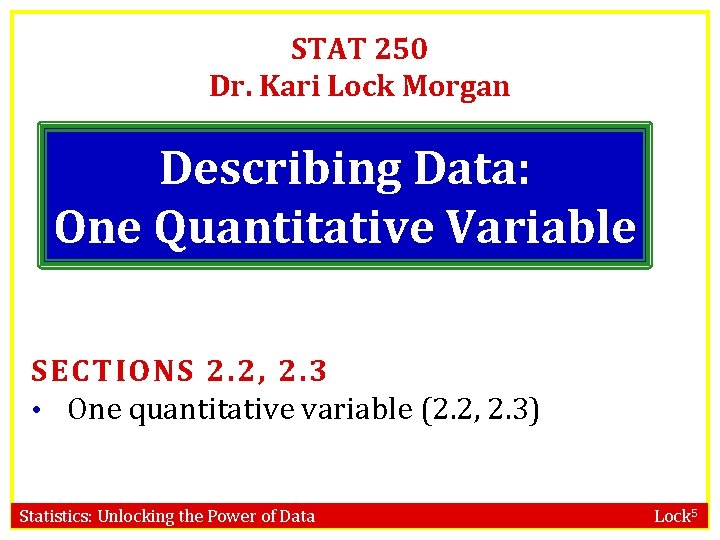 STAT 250
Dr. Kari Lock Morgan

Describing Data:
One Quantitative Variable

SECTIONS 2.2, 2.3
• One quantitative variable (2.2, 2.3)

Statistics: Unlocking the Power of Data

Lock$^5$